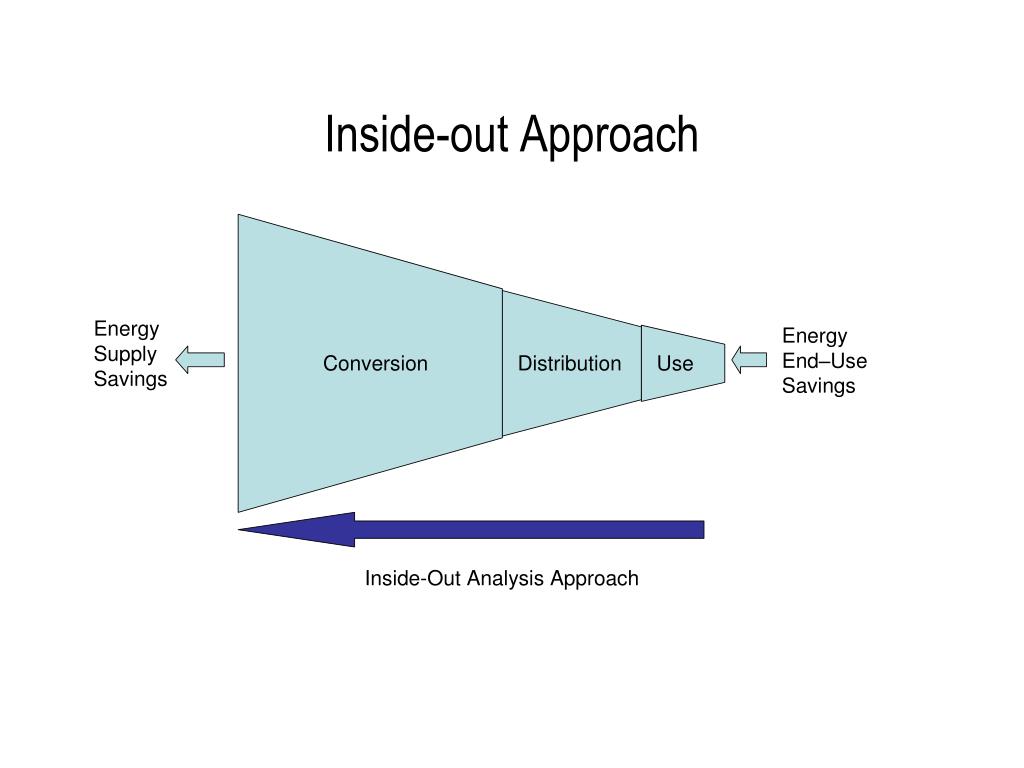 Inside-out Approach

Energy Supply Savings

Conversion

Distribution

Use

Energy End–Use Savings

Inside-Out Analysis Approach